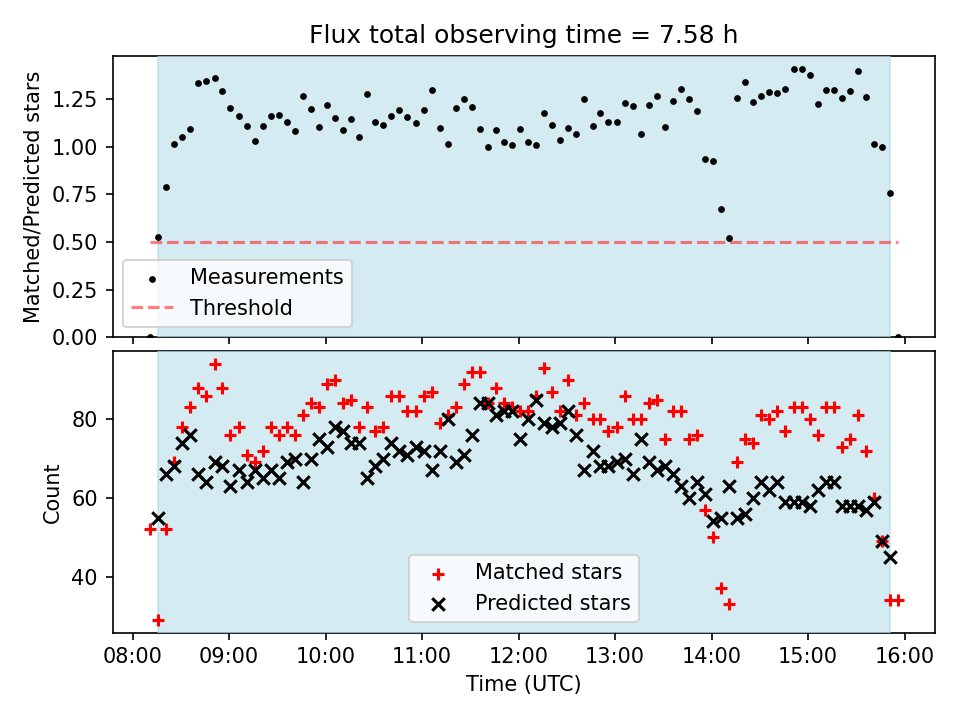 Flux total observing time = 7.58 h

Matched/Predicted stars

1.25
1.00
0.75
0.50
0.25
0.00

Measurements
Threshold

Count

80
60
40

Matched stars
Predicted stars

08:00
09:00
10:00
11:00
12:00
13:00
14:00
15:00
16:00

Time (UTC)